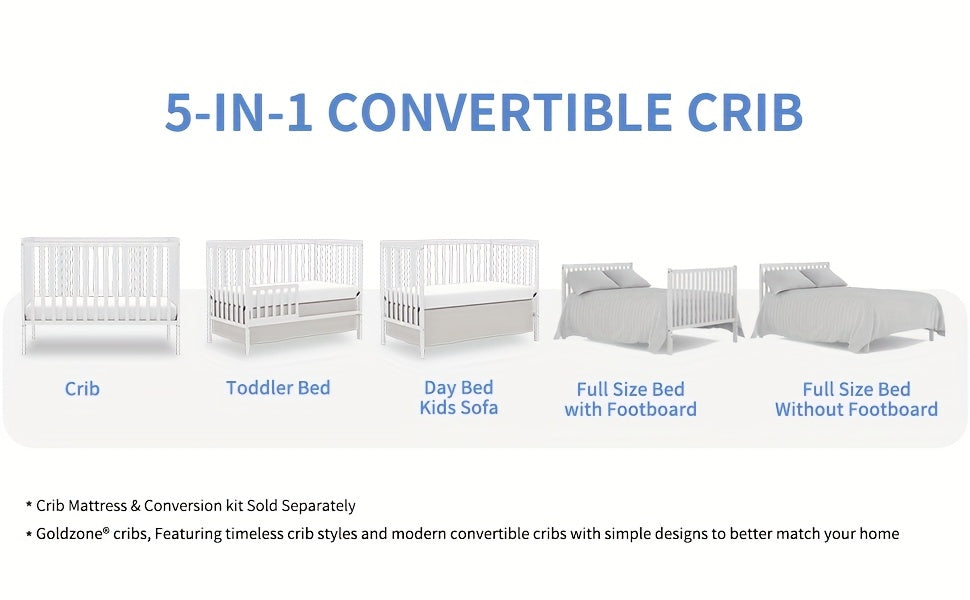 5-IN-1 CONVERTIBLE CRIB

Crib

Toddler Bed

Day Bed
Kids Sofa

Full Size Bed
with Footboard

Full Size Bed
Without Footboard

* Crib Mattress & Conversion kit Sold Separately

* Goldzone® cribs, Featuring timeless crib styles and modern convertible cribs with simple designs to better match your home